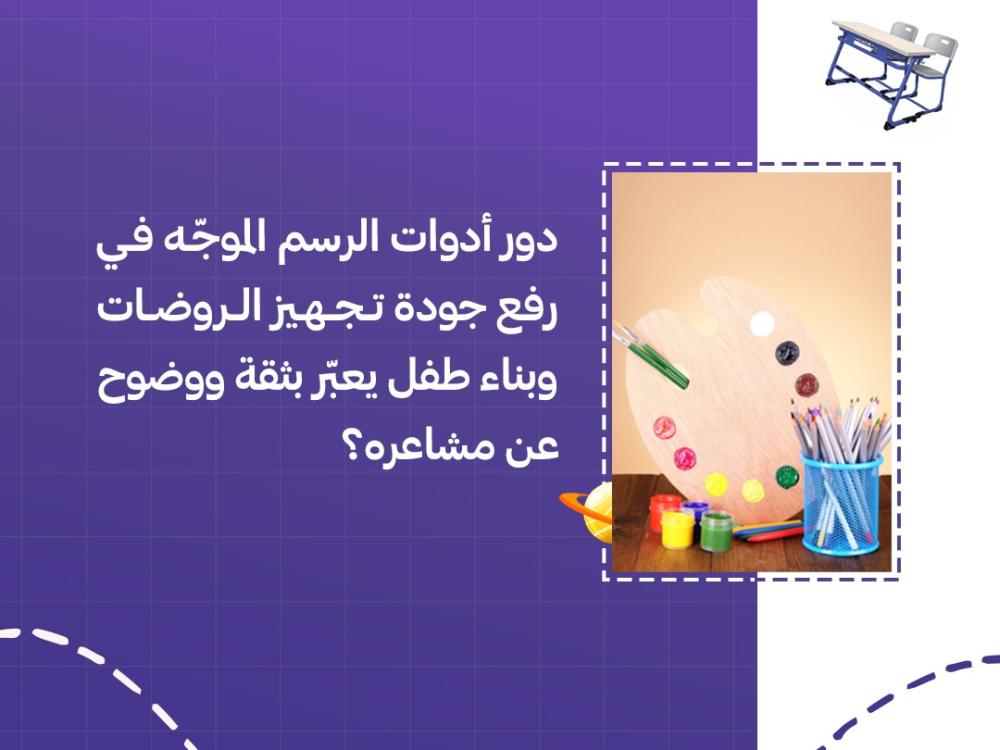 دور أدوات الرسم الموجّه في رفع جودة تجهيز الروضات وبناء طفل يعبّر بثقة ووضوح عن مشاعره؟